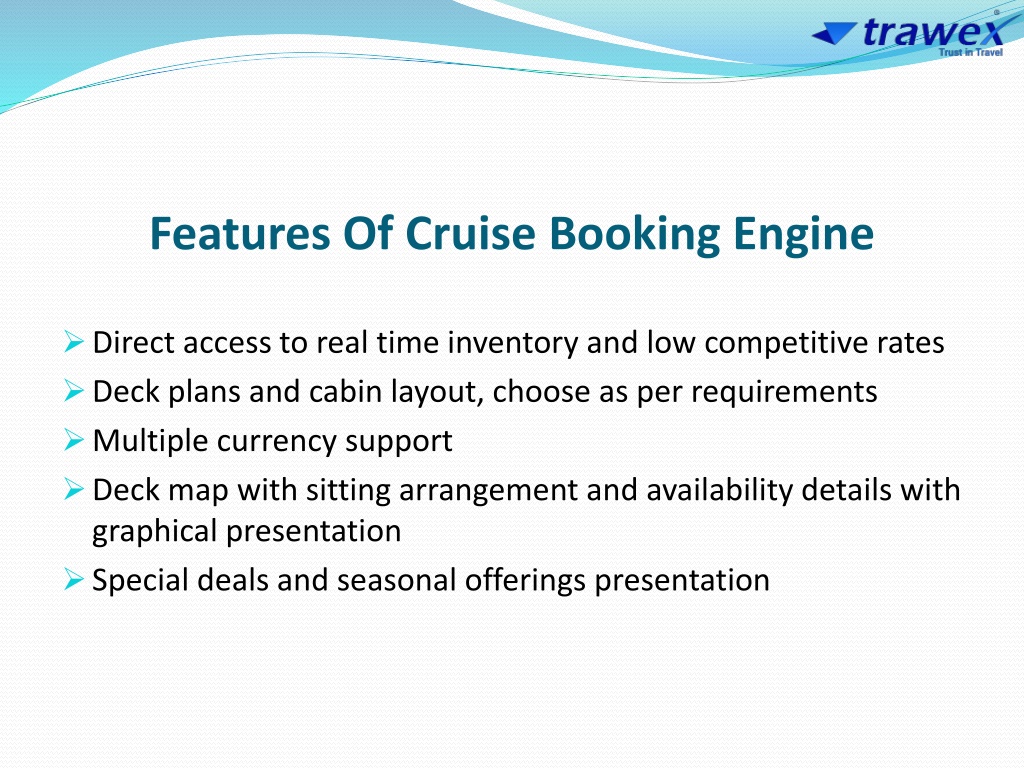 trawex®
Trust in Travel

Features Of Cruise Booking Engine

➢ Direct access to real time inventory and low competitive rates
➢ Deck plans and cabin layout, choose as per requirements
➢ Multiple currency support
➢ Deck map with sitting arrangement and availability details with graphical presentation
➢ Special deals and seasonal offerings presentation